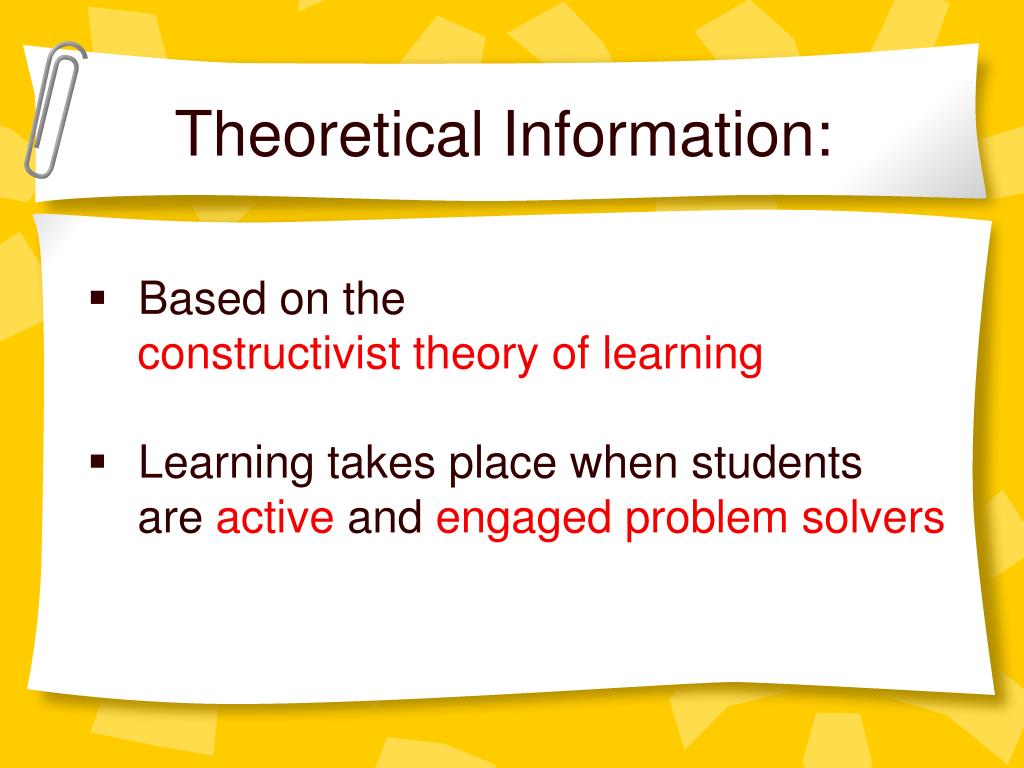 Theoretical Information:

▪ Based on the constructivist theory of learning

▪ Learning takes place when students are active and engaged problem solvers